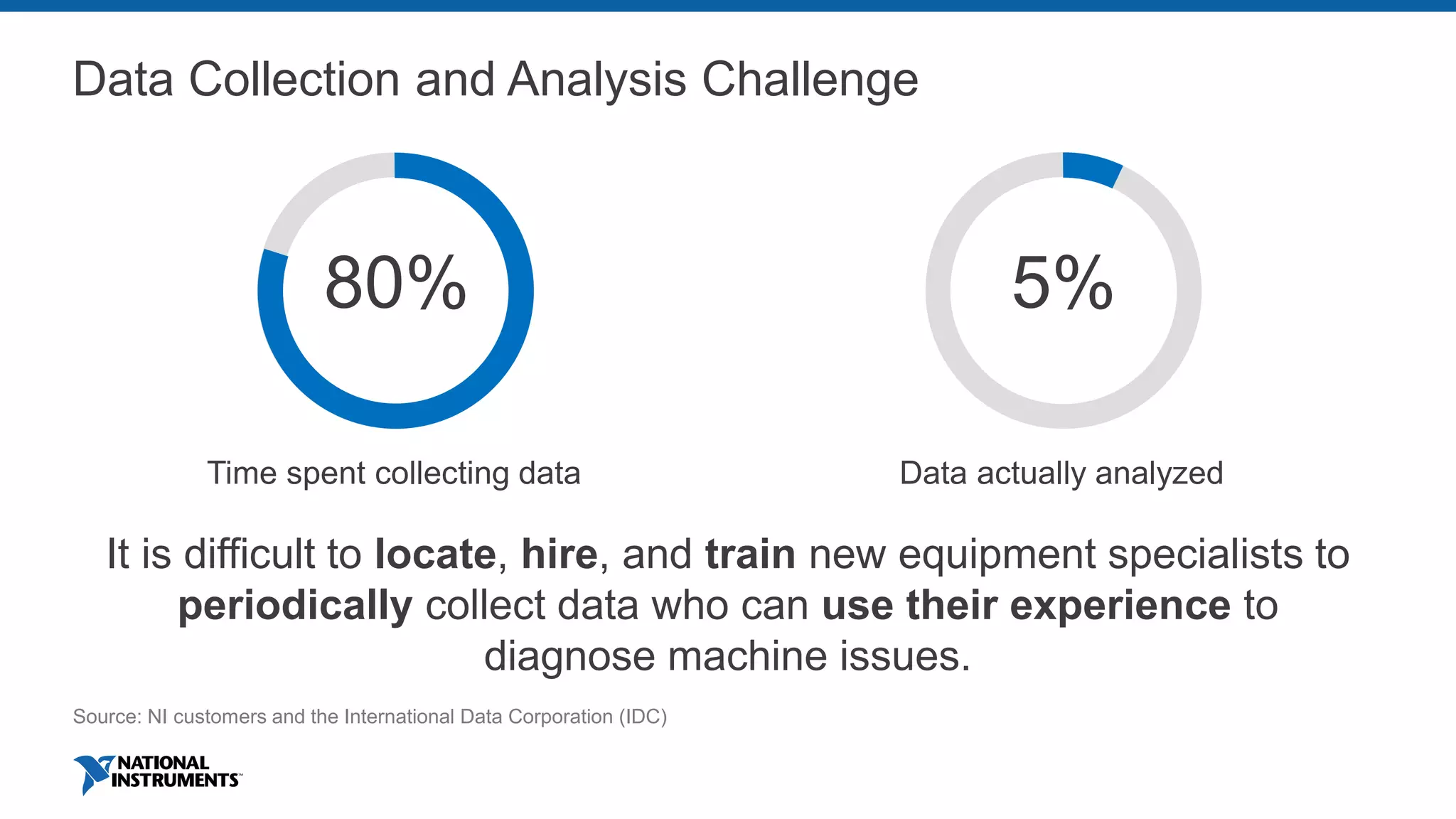 Data Collection and Analysis Challenge

80%

Time spent collecting data

5%

Data actually analyzed

It is difficult to locate, hire, and train new equipment specialists to periodically collect data who can use their experience to diagnose machine issues.

Source: NI customers and the International Data Corporation (IDC)

NATIONAL INSTRUMENTS™